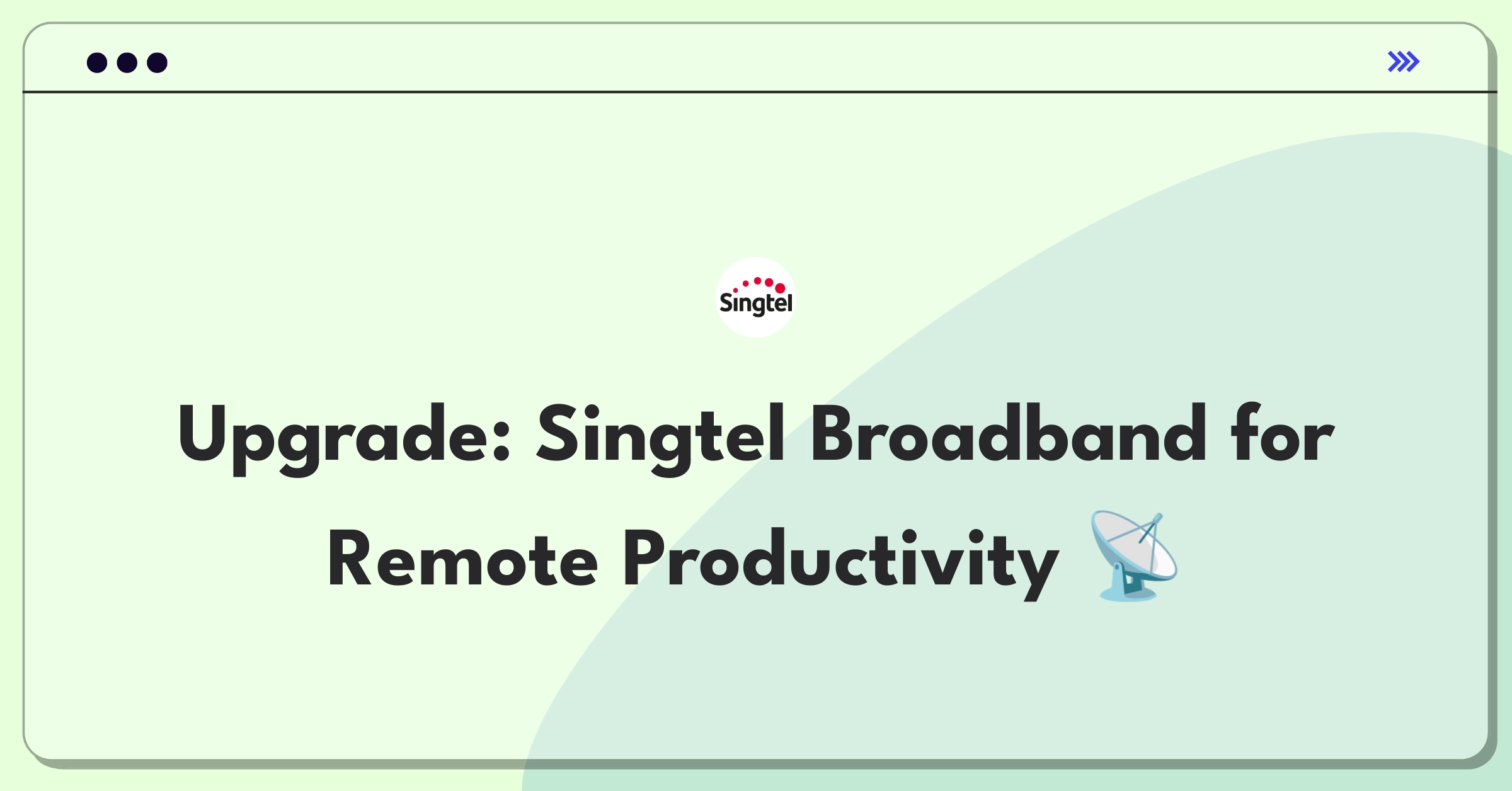 Singtel

Upgrade: Singtel Broadband for Remote Productivity 📡